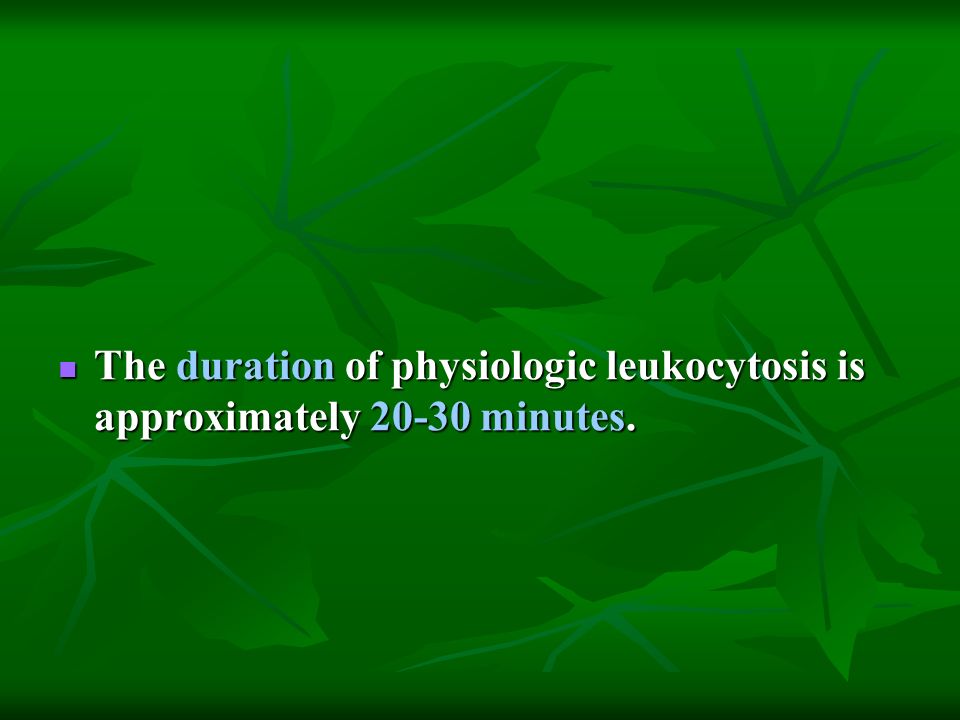 The duration of physiologic leukocytosis is approximately 20-30 minutes.